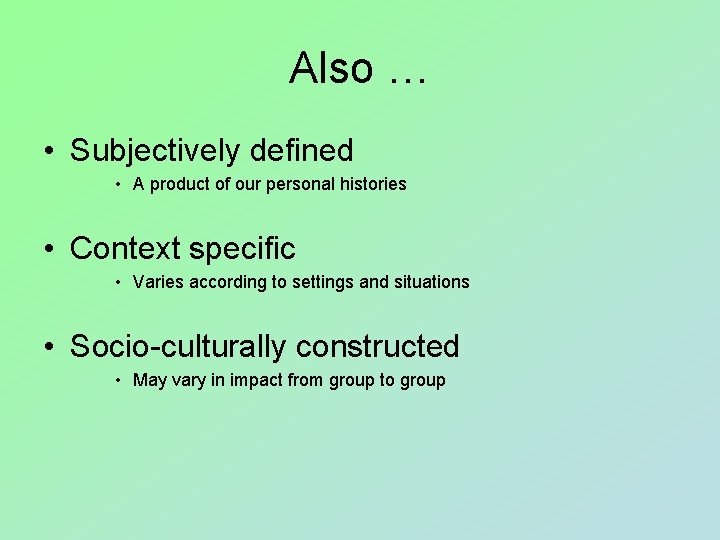 Also …

• Subjectively defined
  • A product of our personal histories

• Context specific
  • Varies according to settings and situations

• Socio-culturally constructed
  • May vary in impact from group to group